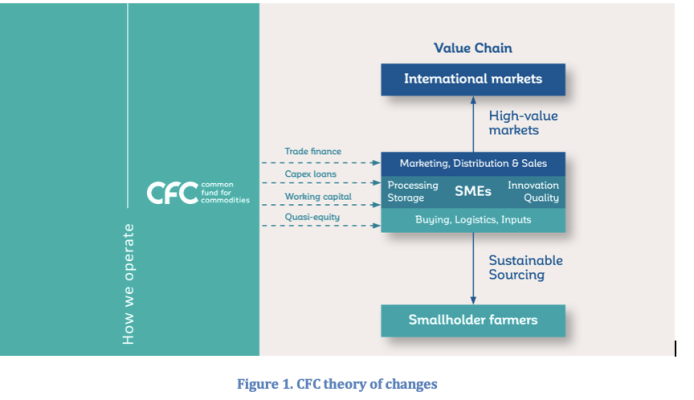 How we operate

CFC common fund for commodities

Trade finance
Capex loans
Working capital
Quasi-equity

Value Chain

International markets

High-value markets

Marketing, Distribution & Sales
Processing Storage
SMEs
Innovation Quality
Buying, Logistics, Inputs

Sustainable Sourcing

Smallholder farmers

Figure 1. CFC theory of changes